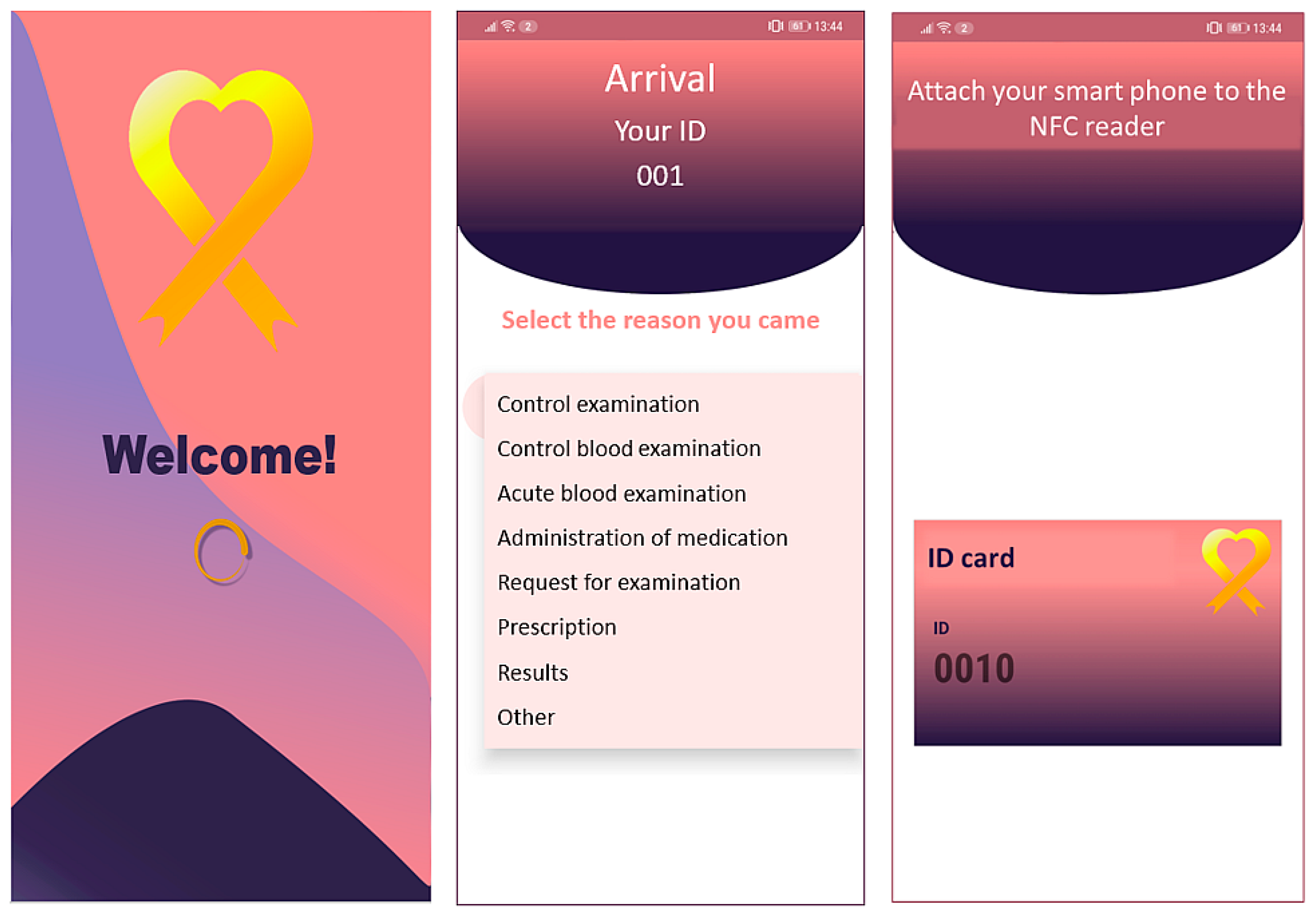 Welcome!

2 61 13:44

Arrival

Your ID

001

Select the reason you came

Control examination

Control blood examination

Acute blood examination

Administration of medication

Request for examination

Prescription

Results

Other

2 61 13:44

Attach your smart phone to the NFC reader

ID card

ID

0010